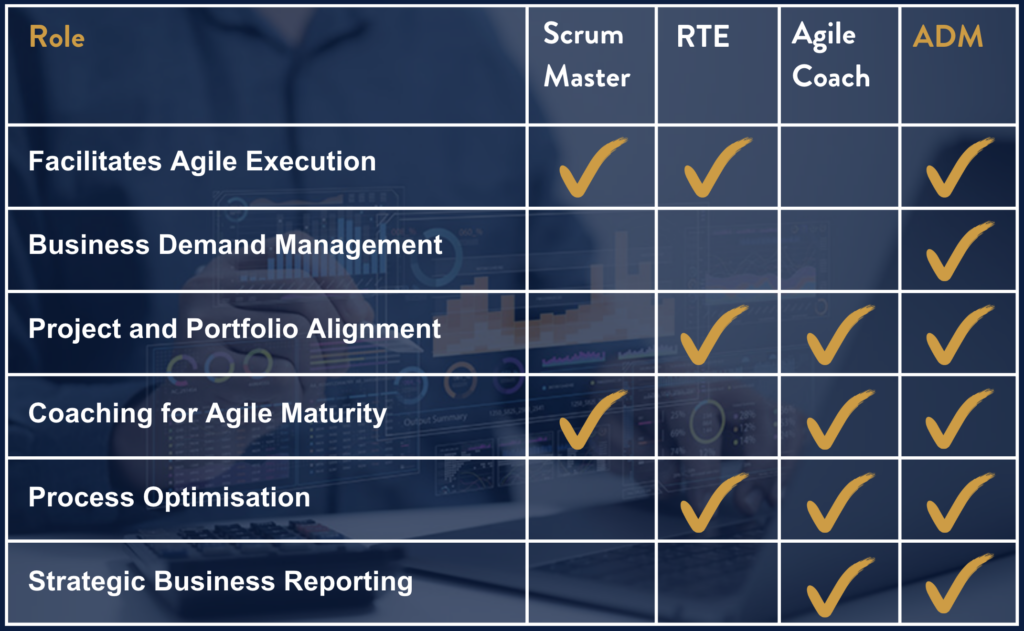 | Role | Scrum Master | RTE | Agile Coach | ADM |
|---|---|---|---|---|
| Facilitates Agile Execution | ✓ | ✓ | | ✓ |
| Business Demand Management | | | | ✓ |
| Project and Portfolio Alignment | | ✓ | ✓ | ✓ |
| Coaching for Agile Maturity | ✓ | | ✓ | ✓ |
| Process Optimisation | | ✓ | ✓ | ✓ |
| Strategic Business Reporting | | | ✓ | ✓ |